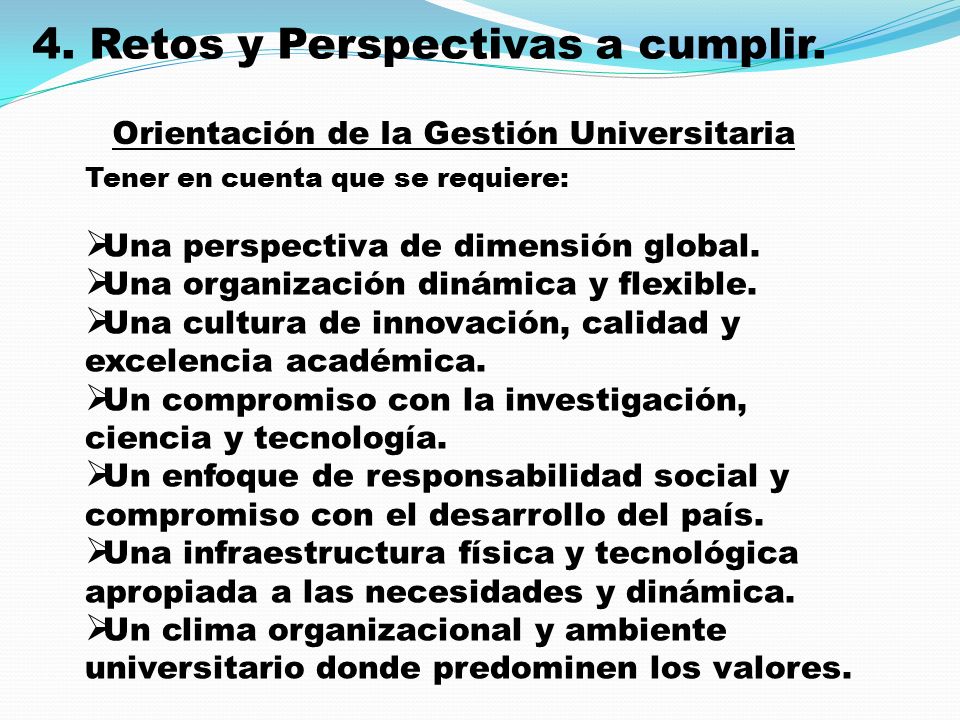 4. Retos y Perspectivas a cumplir.

Orientación de la Gestión Universitaria

Tener en cuenta que se requiere:

➢Una perspectiva de dimensión global.
➢Una organización dinámica y flexible.
➢Una cultura de innovación, calidad y excelencia académica.
➢Un compromiso con la investigación, ciencia y tecnología.
➢Un enfoque de responsabilidad social y compromiso con el desarrollo del país.
➢Una infraestructura física y tecnológica apropiada a las necesidades y dinámica.
➢Un clima organizacional y ambiente universitario donde predominen los valores.